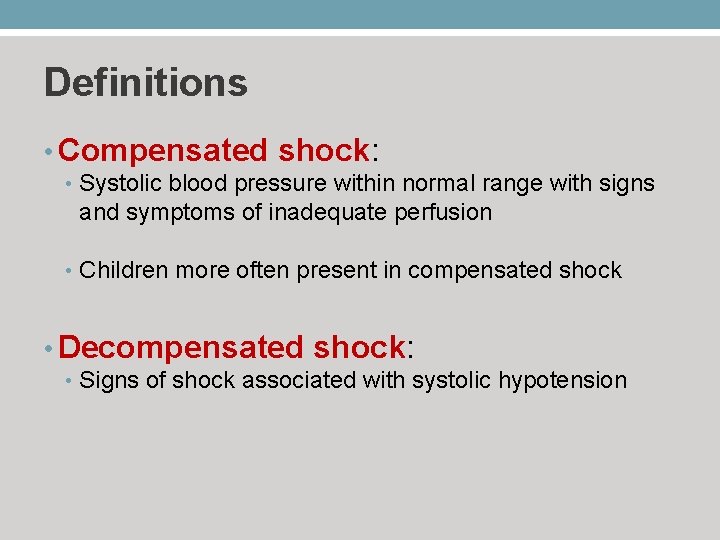 Definitions

• Compensated shock:
• Systolic blood pressure within normal range with signs and symptoms of inadequate perfusion

• Children more often present in compensated shock

• Decompensated shock:
• Signs of shock associated with systolic hypotension